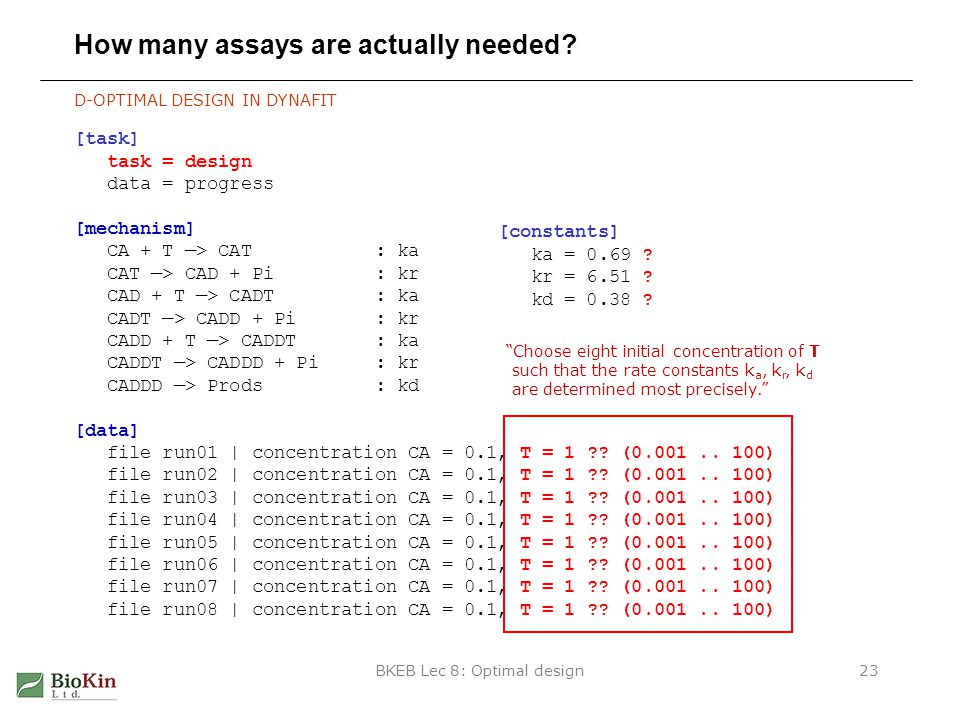 How many assays are actually needed?

D-OPTIMAL DESIGN IN DYNAFIT

[task]
task = design
data = progress

[mechanism]
CA + T —> CAT : ka
CAT —> CAD + Pi : kr
CAD + T —> CADT : ka
CADT —> CADD + Pi : kr
CADD + T —> CADDT : ka
CADDT —> CADDD + Pi : kr
CADDD —> Prods : kd

[constants]
ka = 0.69 ?
kr = 6.51 ?
kd = 0.38 ?

"Choose eight initial concentration of T such that the rate constants $k_a$, $k_r$, $k_d$ are determined most precisely."

[data]
file run01 | concentration CA = 0.1, T = 1 ?? (0.001 .. 100)
file run02 | concentration CA = 0.1, T = 1 ?? (0.001 .. 100)
file run03 | concentration CA = 0.1, T = 1 ?? (0.001 .. 100)
file run04 | concentration CA = 0.1, T = 1 ?? (0.001 .. 100)
file run05 | concentration CA = 0.1, T = 1 ?? (0.001 .. 100)
file run06 | concentration CA = 0.1, T = 1 ?? (0.001 .. 100)
file run07 | concentration CA = 0.1, T = 1 ?? (0.001 .. 100)
file run08 | concentration CA = 0.1, T = 1 ?? (0.001 .. 100)

BioKin Ltd.

BKEB Lec 8: Optimal design

23